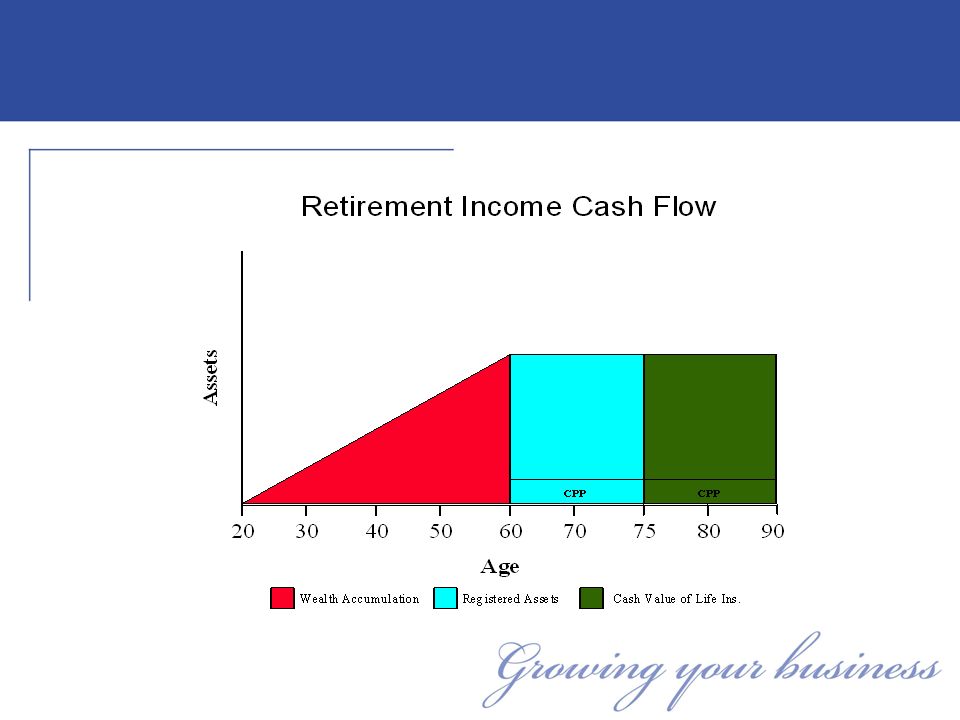 Retirement Income Cash Flow

Assets

CPP

CPP

20 30 40 50 60 70 75 80 90

Age

Wealth Accumulation
Registered Assets
Cash Value of Life Ins.

Growing your business